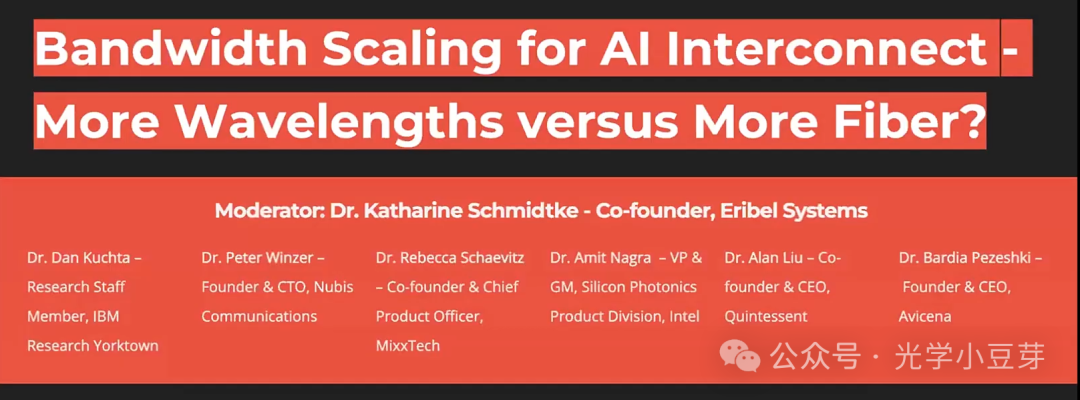 Bandwidth Scaling for AI Interconnect - More Wavelengths versus More Fiber?

Moderator: Dr. Katharine Schmidtke - Co-founder, Eribel Systems

Dr. Dan Kuchta – Research Staff Member, IBM Research Yorktown

Dr. Peter Winzer – Founder & CTO, Nubis Communications

Dr. Rebecca Schaevitz – Co-founder & Chief Product Officer, MixxTech

Dr. Amit Nagra – VP & GM, Silicon Photonics Product Division, Intel

Dr. Alan Liu – Co-founder & CEO, Quintessent

Dr. Bardia Pezeshki – Founder & CEO, Avicena

公众号 · 光学小豆芽